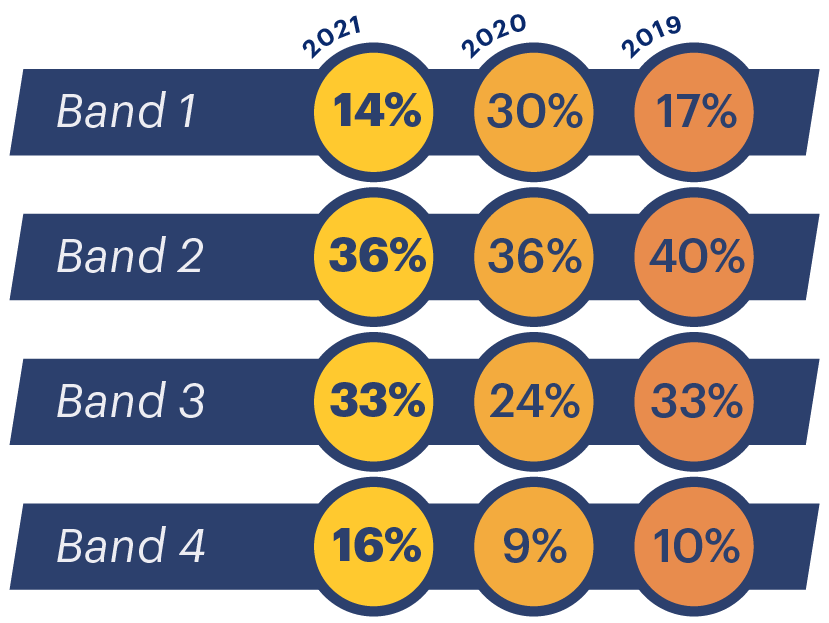 | | 2021 | 2020 | 2019 |
|---|---|---|---|
| Band 1 | 14% | 30% | 17% |
| Band 2 | 36% | 36% | 40% |
| Band 3 | 33% | 24% | 33% |
| Band 4 | 16% | 9% | 10% |